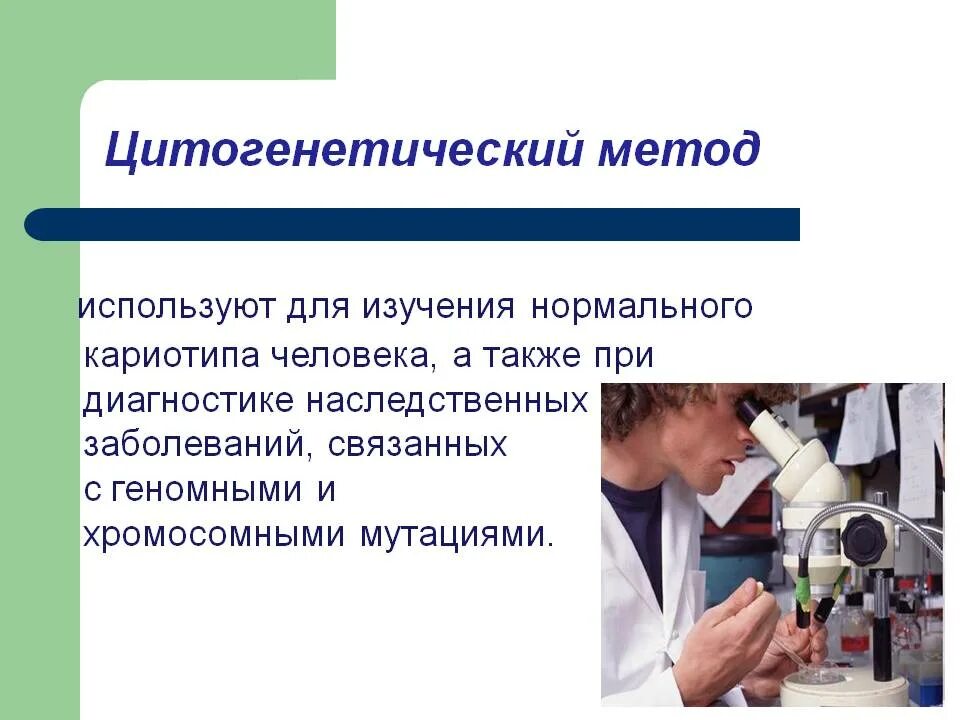 Цитогенетический метод

используют для изучения нормального кариотипа человека, а также при диагностике наследственных заболеваний, связанных с геномными и хромосомными мутациями.